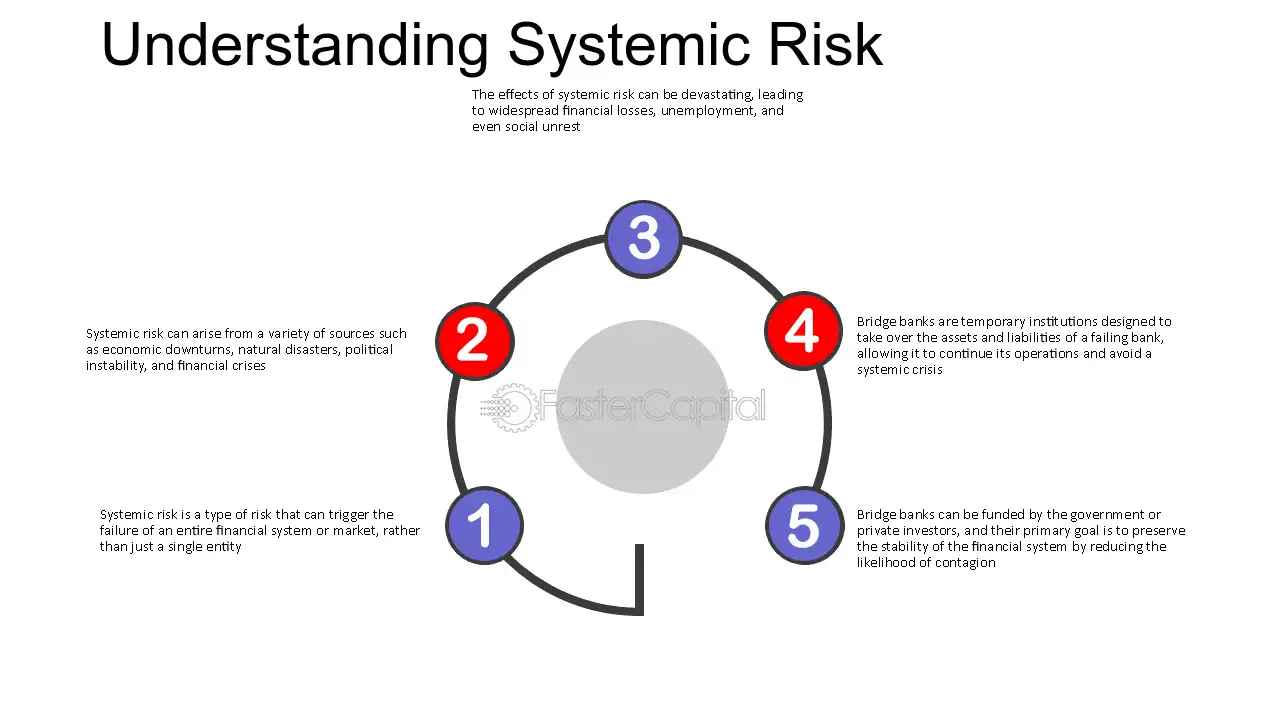 Understanding Systemic Risk

The effects of systemic risk can be devastating, leading to widespread financial losses, unemployment, and even social unrest

3

2

Systemic risk can arise from a variety of sources such as economic downturns, natural disasters, political instability, and financial crises

4

Bridge banks are temporary institutions designed to take over the assets and liabilities of a failing bank, allowing it to continue its operations and avoid a systemic crisis

1

Systemic risk is a type of risk that can trigger the failure of an entire financial system or market, rather than just a single entity

5

Bridge banks can be funded by the government or private investors, and their primary goal is to preserve the stability of the financial system by reducing the likelihood of contagion

FasterCapital